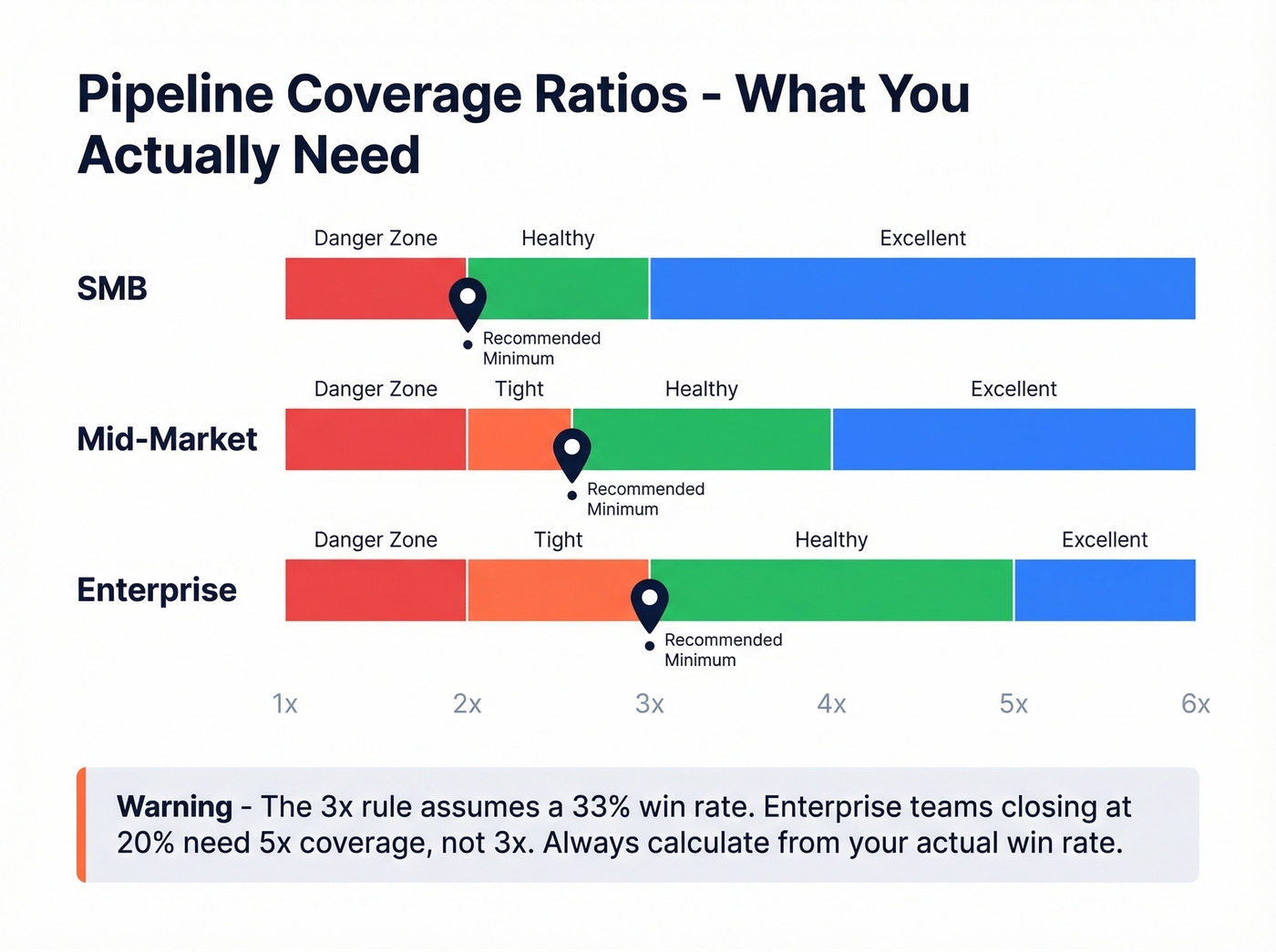 Pipeline Coverage Ratios - What You Actually Need

SMB
Danger Zone
Healthy
Excellent
Recommended Minimum

Mid-Market
Danger Zone
Tight
Healthy
Excellent
Recommended Minimum

Enterprise
Danger Zone
Tight
Healthy
Excellent
Recommended Minimum

1x 2x 3x 4x 5x 6x

Warning - The 3x rule assumes a 33% win rate. Enterprise teams closing at 20% need 5x coverage, not 3x. Always calculate from your actual win rate.